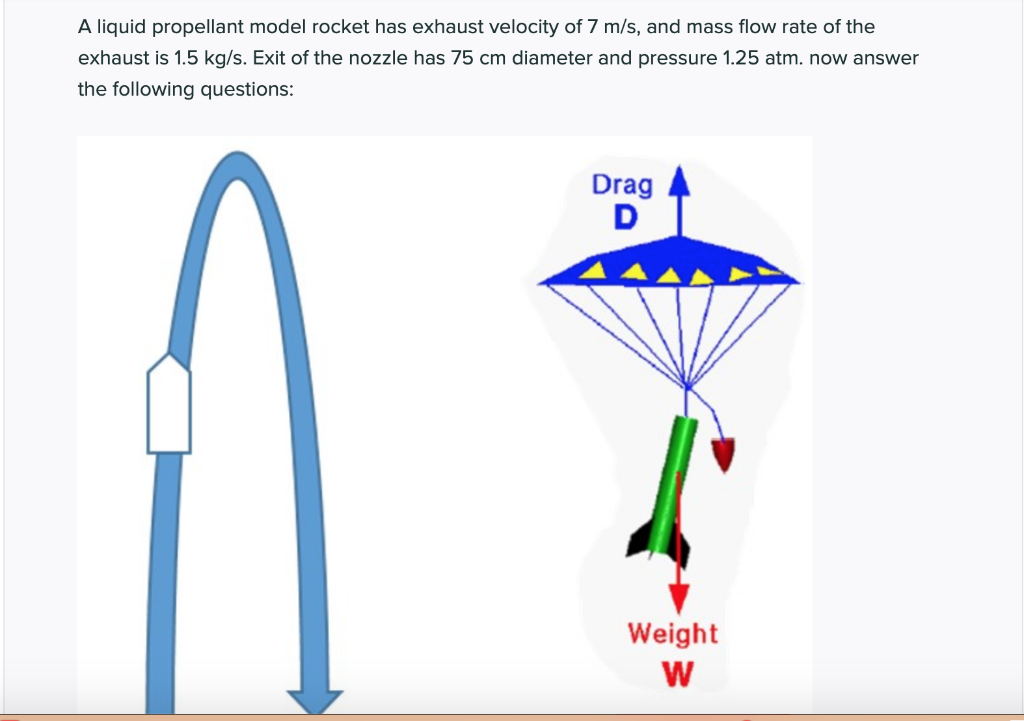 A liquid propellant model rocket has exhaust velocity of 7 m/s, and mass flow rate of the exhaust is 1.5 kg/s. Exit of the nozzle has 75 cm diameter and pressure 1.25 atm. now answer the following questions:

Drag
D

Weight
W